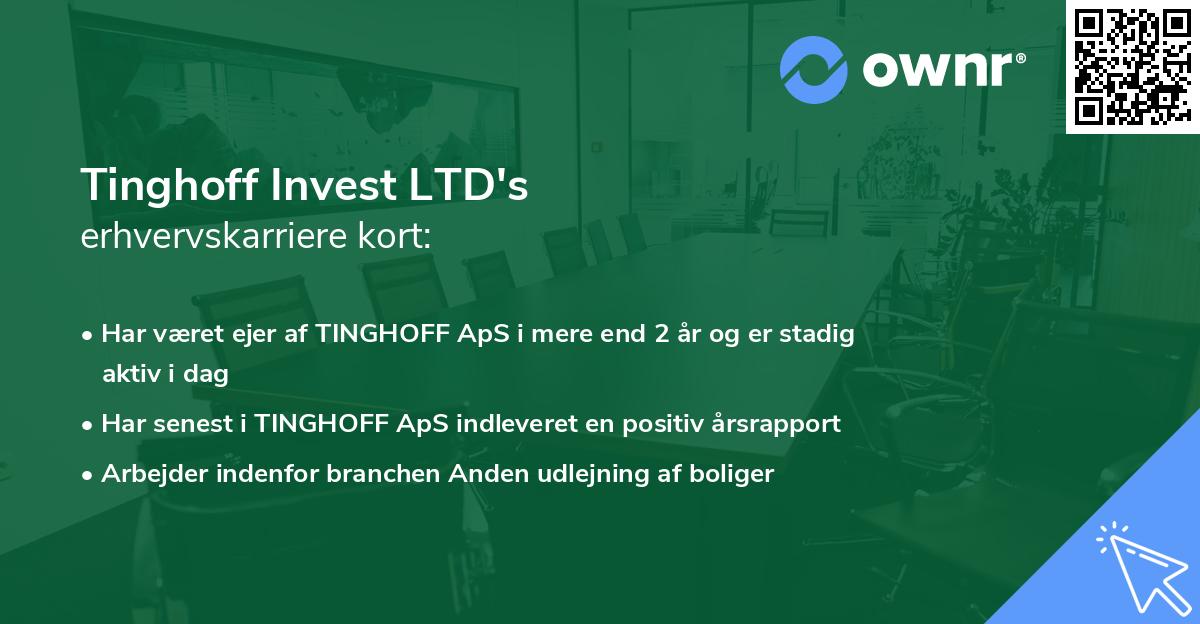 ownr®

Tinghoff Invest LTD's
erhvervskarriere kort:

• Har været ejer af TINGHOFF ApS i mere end 2 år og er stadig aktiv i dag
• Har senest i TINGHOFF ApS indleveret en positiv årsrapport
• Arbejder indenfor branchen Anden udlejning af boliger